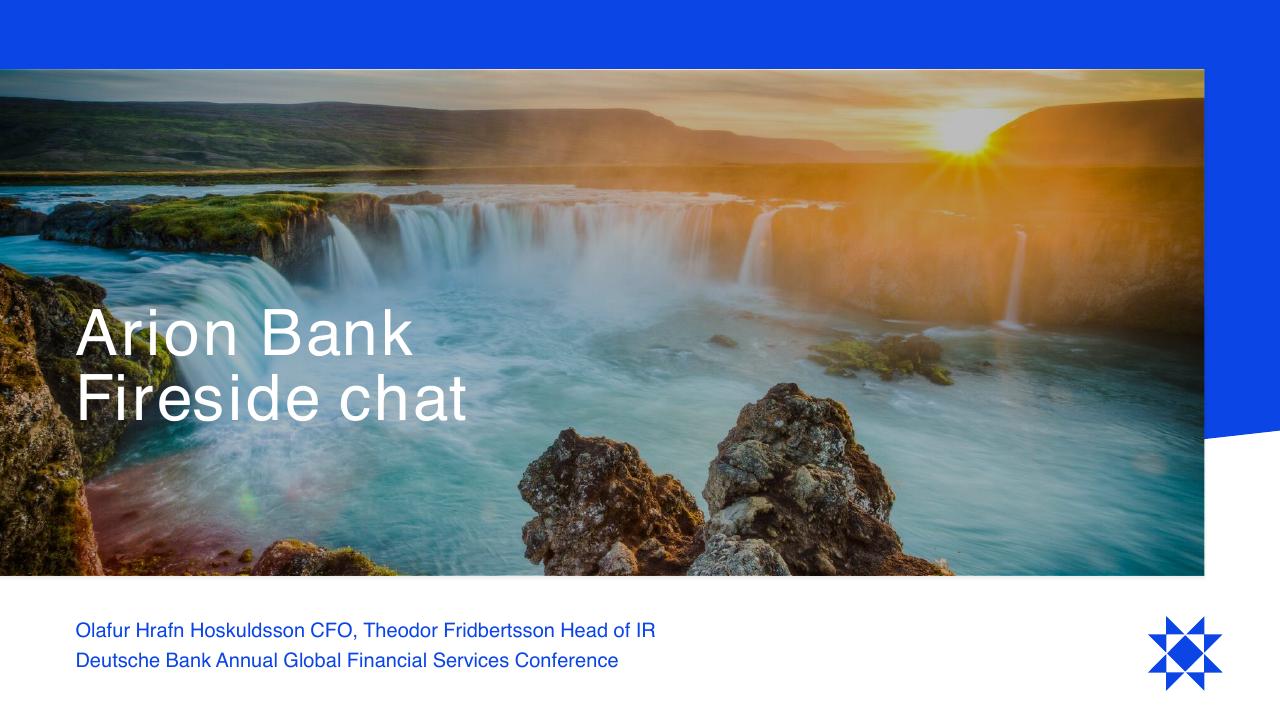 Arion Bank
Fireside chat

Olafur Hrafn Hoskuldsson CFO, Theodor Fridbertsson Head of IR
Deutsche Bank Annual Global Financial Services Conference